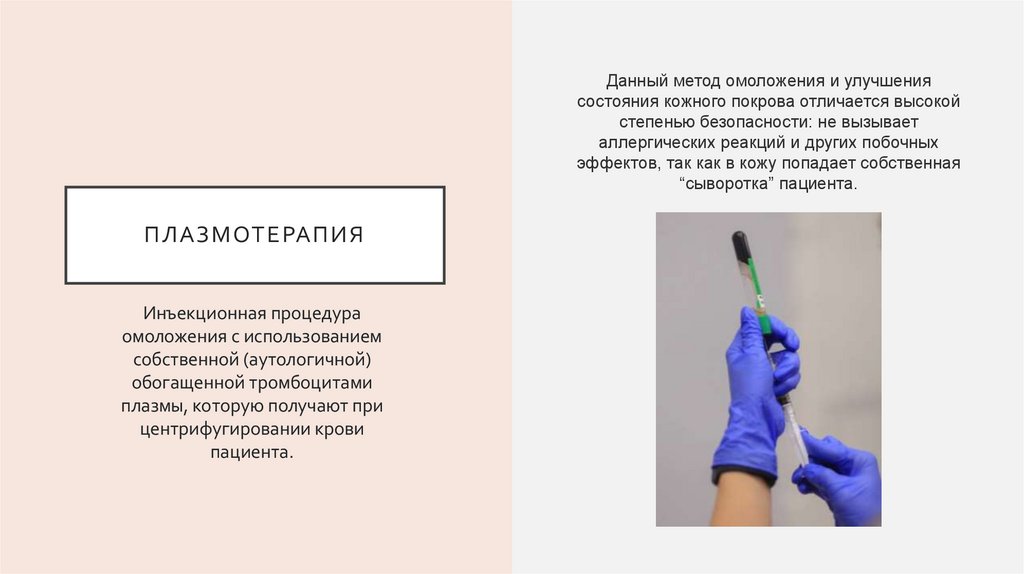 ПЛАЗМОТЕРАПИЯ

Инъекционная процедура омоложения с использованием собственной (аутологичной) обогащенной тромбоцитами плазмы, которую получают при центрифугировании крови пациента.

Данный метод омоложения и улучшения состояния кожного покрова отличается высокой степенью безопасности: не вызывает аллергических реакций и других побочных эффектов, так как в кожу попадает собственная “сыворотка” пациента.